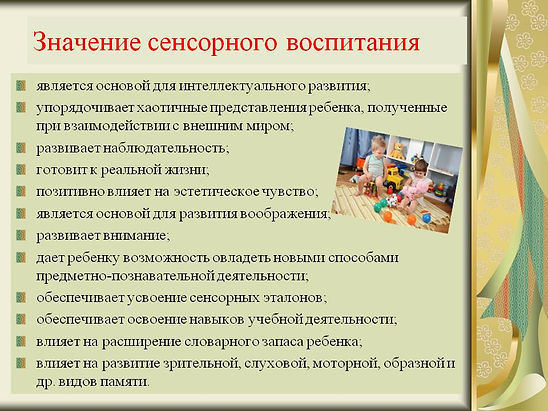 Значение сенсорного воспитания

является основой для интеллектуального развития;
упорядочивает хаотичные представления ребенка, полученные при взаимодействии с внешним миром;
развивает наблюдательность;
готовит к реальной жизни;
позитивно влияет на эстетическое чувство;
является основой для развития воображения;
развивает внимание;
дает ребенку возможность овладеть новыми способами предметно-познавательной деятельности;
обеспечивает усвоение сенсорных эталонов;
обеспечивает освоение навыков учебной деятельности;
влияет на расширение словарного запаса ребенка;
влияет на развитие зрительной, слуховой, моторной, образной и др. видов памяти.